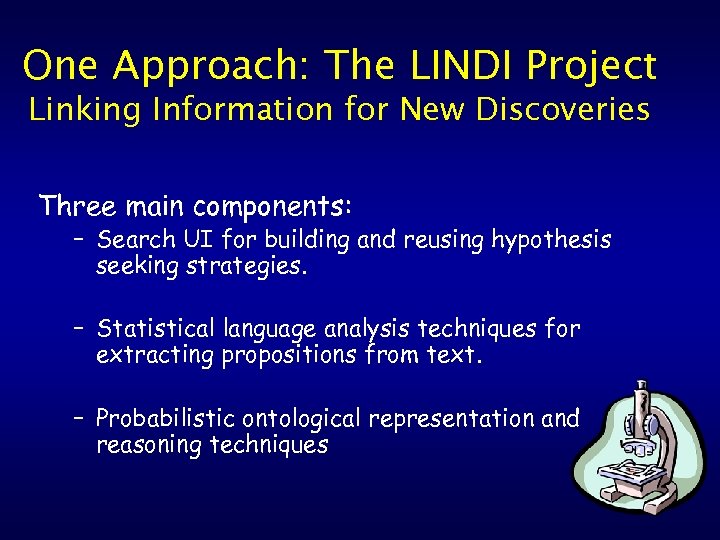 One Approach: The LINDI Project
Linking Information for New Discoveries

Three main components:

– Search UI for building and reusing hypothesis seeking strategies.

– Statistical language analysis techniques for extracting propositions from text.

– Probabilistic ontological representation and reasoning techniques